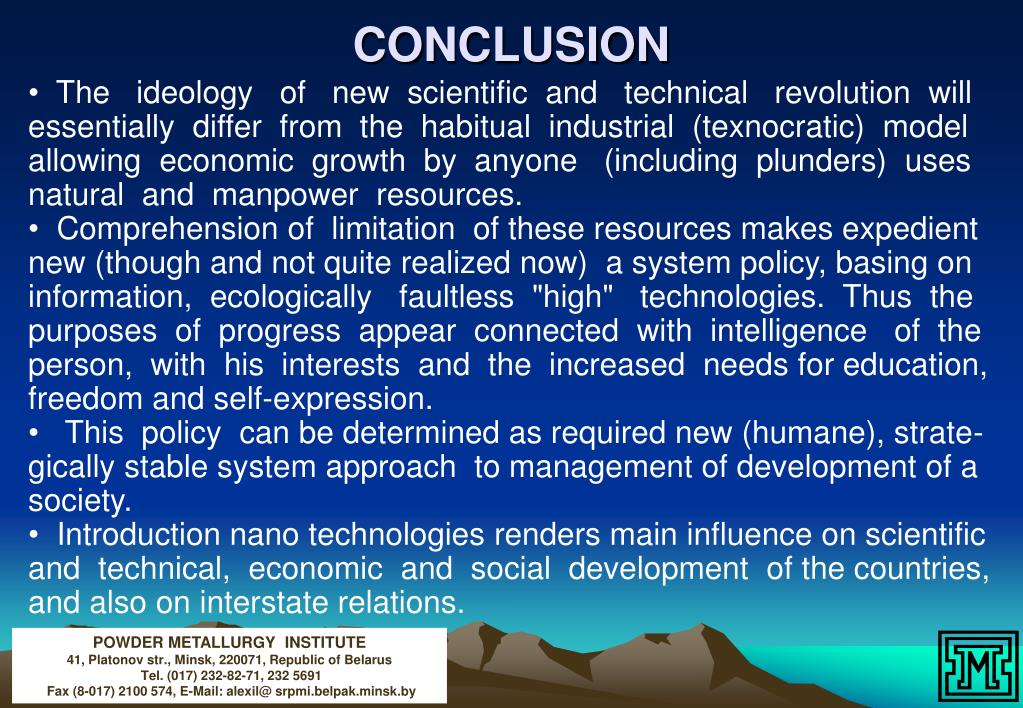 CONCLUSION

• The ideology of new scientific and technical revolution will essentially differ from the habitual industrial (texnocratic) model allowing economic growth by anyone (including plunders) uses natural and manpower resources.

• Comprehension of limitation of these resources makes expedient new (though and not quite realized now) a system policy, basing on information, ecologically faultless "high" technologies. Thus the purposes of progress appear connected with intelligence of the person, with his interests and the increased needs for education, freedom and self-expression.

• This policy can be determined as required new (humane), strategically stable system approach to management of development of a society.

• Introduction nano technologies renders main influence on scientific and technical, economic and social development of the countries, and also on interstate relations.

POWDER METALLURGY INSTITUTE
41, Platonov str., Minsk, 220071, Republic of Belarus
Tel. (017) 232-82-71, 232 5691
Fax (8-017) 2100 574, E-Mail: alexil@ srpmi.belpak.minsk.by